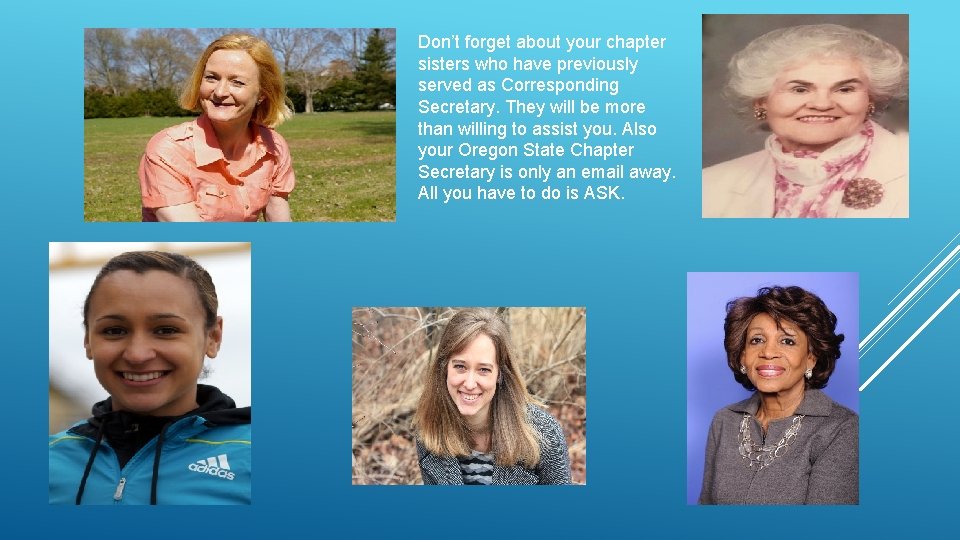 Don't forget about your chapter sisters who have previously served as Corresponding Secretary. They will be more than willing to assist you. Also your Oregon State Chapter Secretary is only an email away. All you have to do is ASK.

adidas